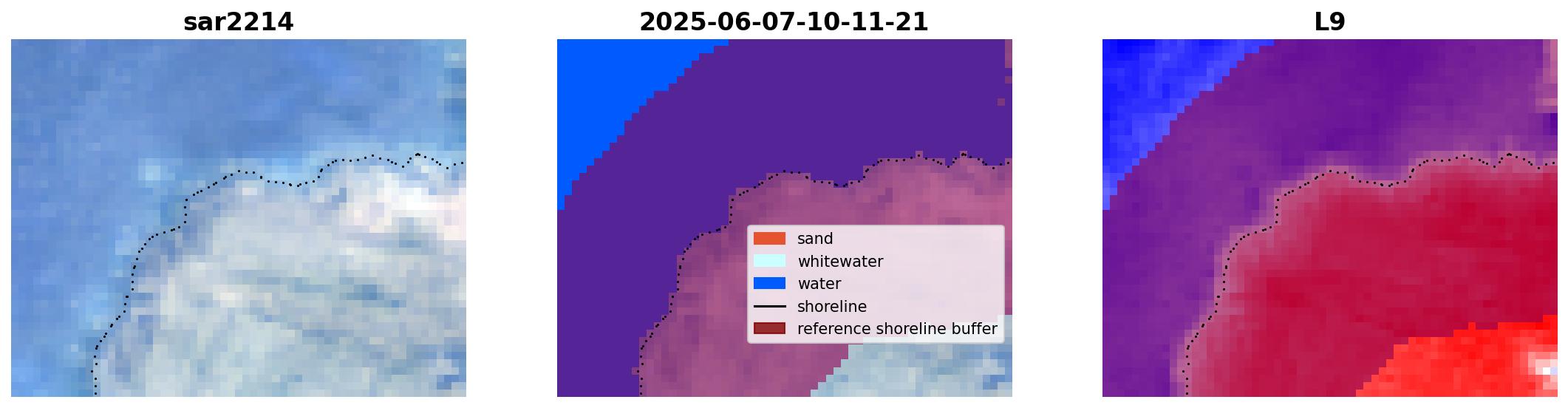 sar2214

2025-06-07-10-11-21

sand
whitewater
water
shoreline
reference shoreline buffer

L9